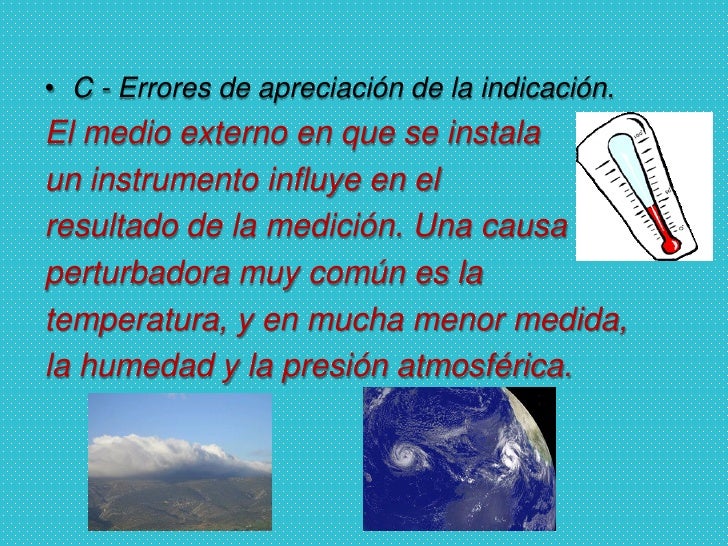 • C - Errores de apreciación de la indicación.

El medio externo en que se instala un instrumento influye en el resultado de la medición. Una causa perturbadora muy común es la temperatura, y en mucha menor medida, la humedad y la presión atmosférica.